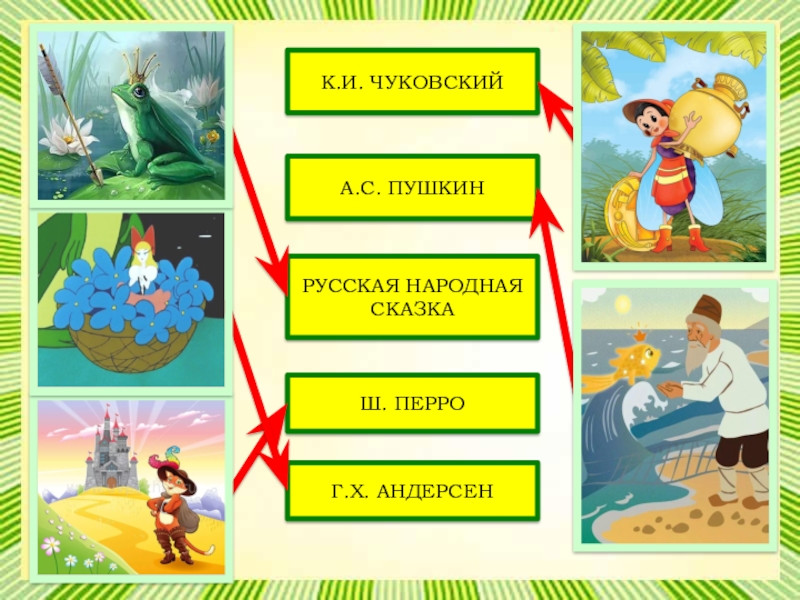 К.И. ЧУКОВСКИЙ

А.С. ПУШКИН

РУССКАЯ НАРОДНАЯ СКАЗКА

Ш. ПЕРРО

Г.Х. АНДЕРСЕН